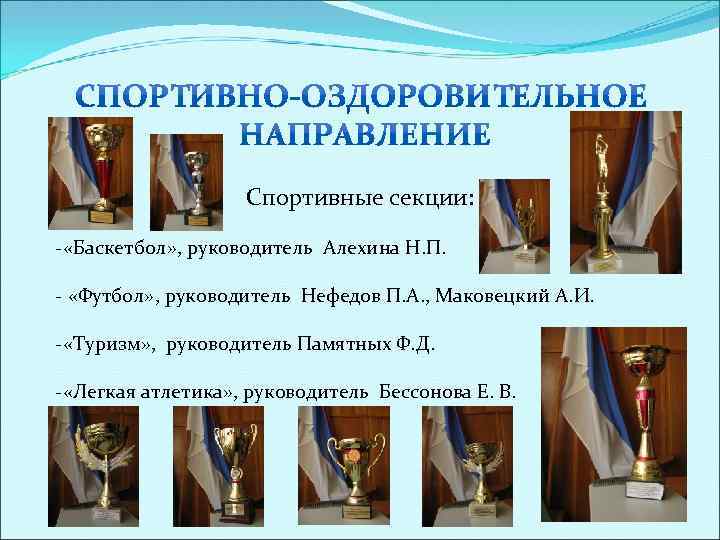 СПОРТИВНО-ОЗДОРОВИТЕЛЬНОЕ НАПРАВЛЕНИЕ

Спортивные секции:

-«Баскетбол», руководитель Алехина Н.П.

- «Футбол», руководитель Нефедов П.А., Маковецкий А.И.

-«Туризм», руководитель Памятных Ф.Д.

-«Легкая атлетика», руководитель Бессонова Е. В.